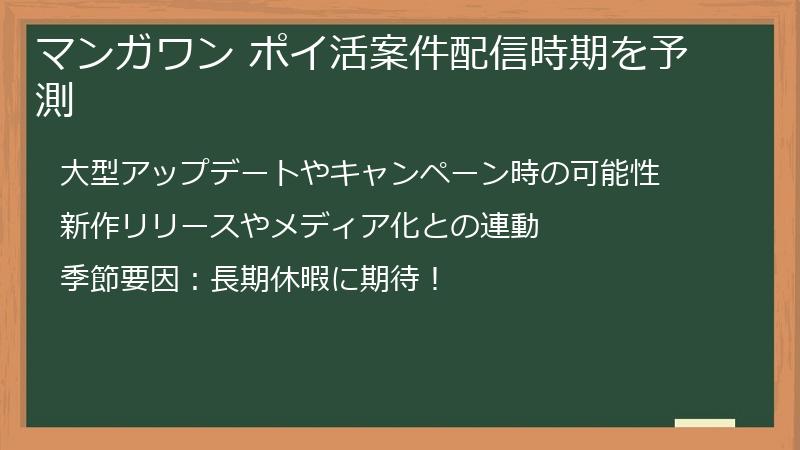 マンガワン ポイ活案件配信時期を予測

大型アップデートやキャンペーン時の可能性

新作リリースやメディア化との連動

季節要因：長期休暇に期待！